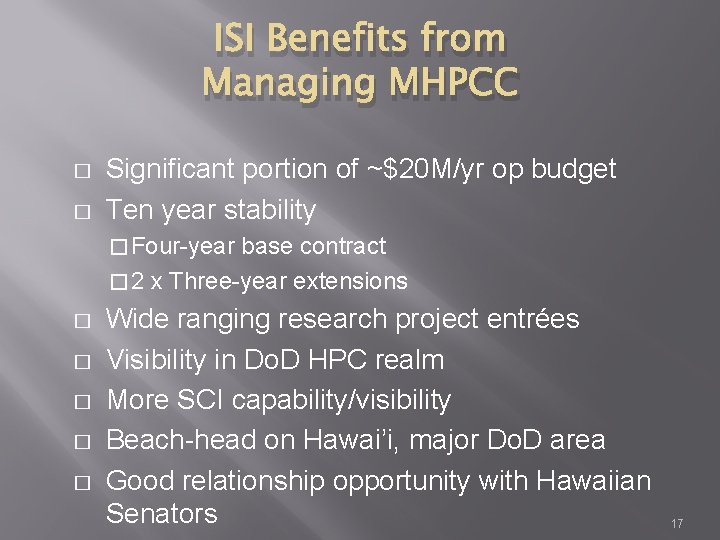 ISI Benefits from Managing MHPCC

□ Significant portion of ~$20M/yr op budget
□ Ten year stability
□ Four-year base contract
□ 2 x Three-year extensions
□ Wide ranging research project entrées
□ Visibility in DoD HPC realm
□ More SCI capability/visibility
□ Beach-head on Hawai'i, major DoD area
□ Good relationship opportunity with Hawaiian Senators

17